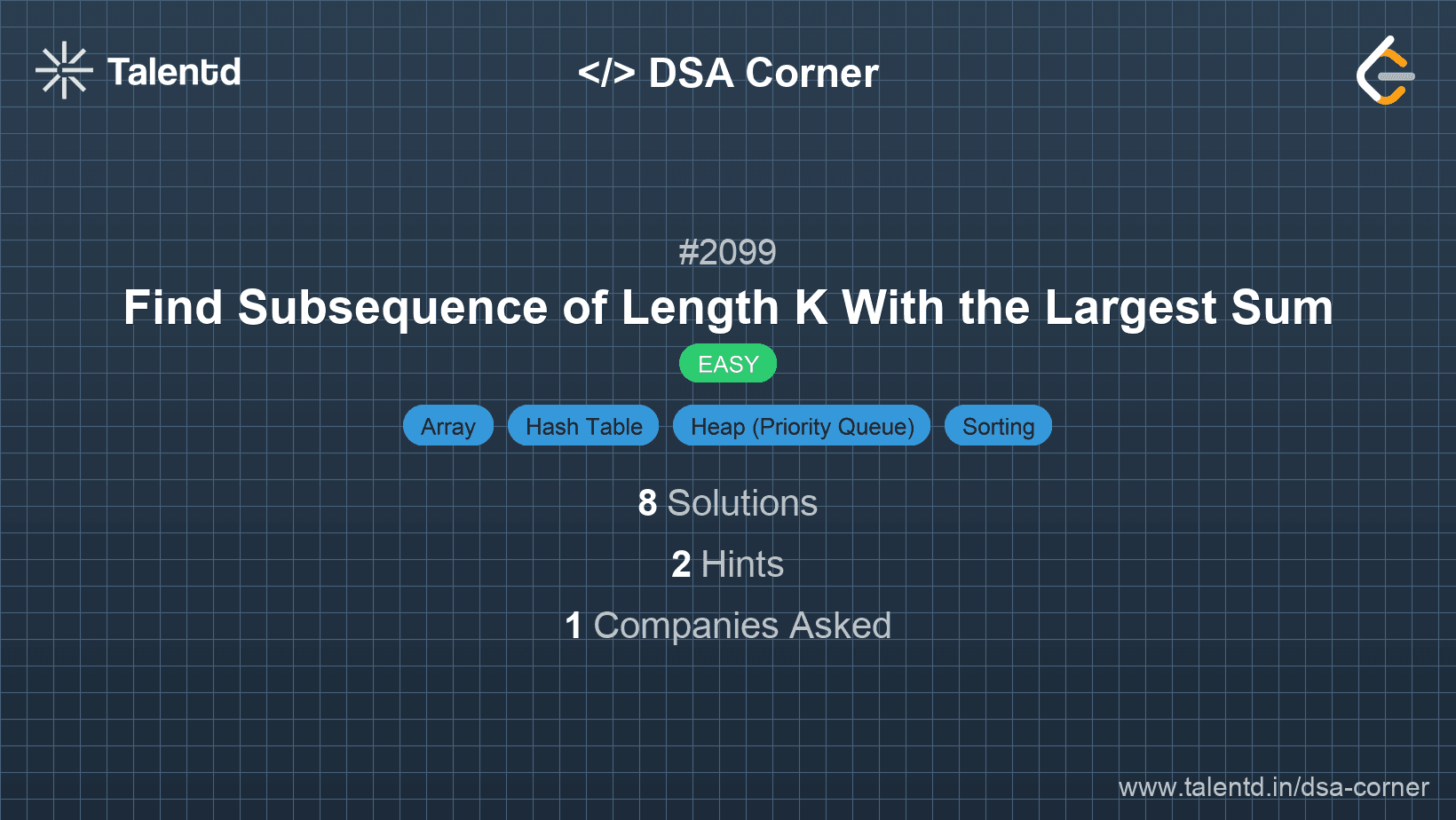 Talentd

</> DSA Corner

#2099

Find Subsequence of Length K With the Largest Sum

EASY

Array Hash Table Heap (Priority Queue) Sorting

8 Solutions

2 Hints

1 Companies Asked

www.talentd.in/dsa-corner